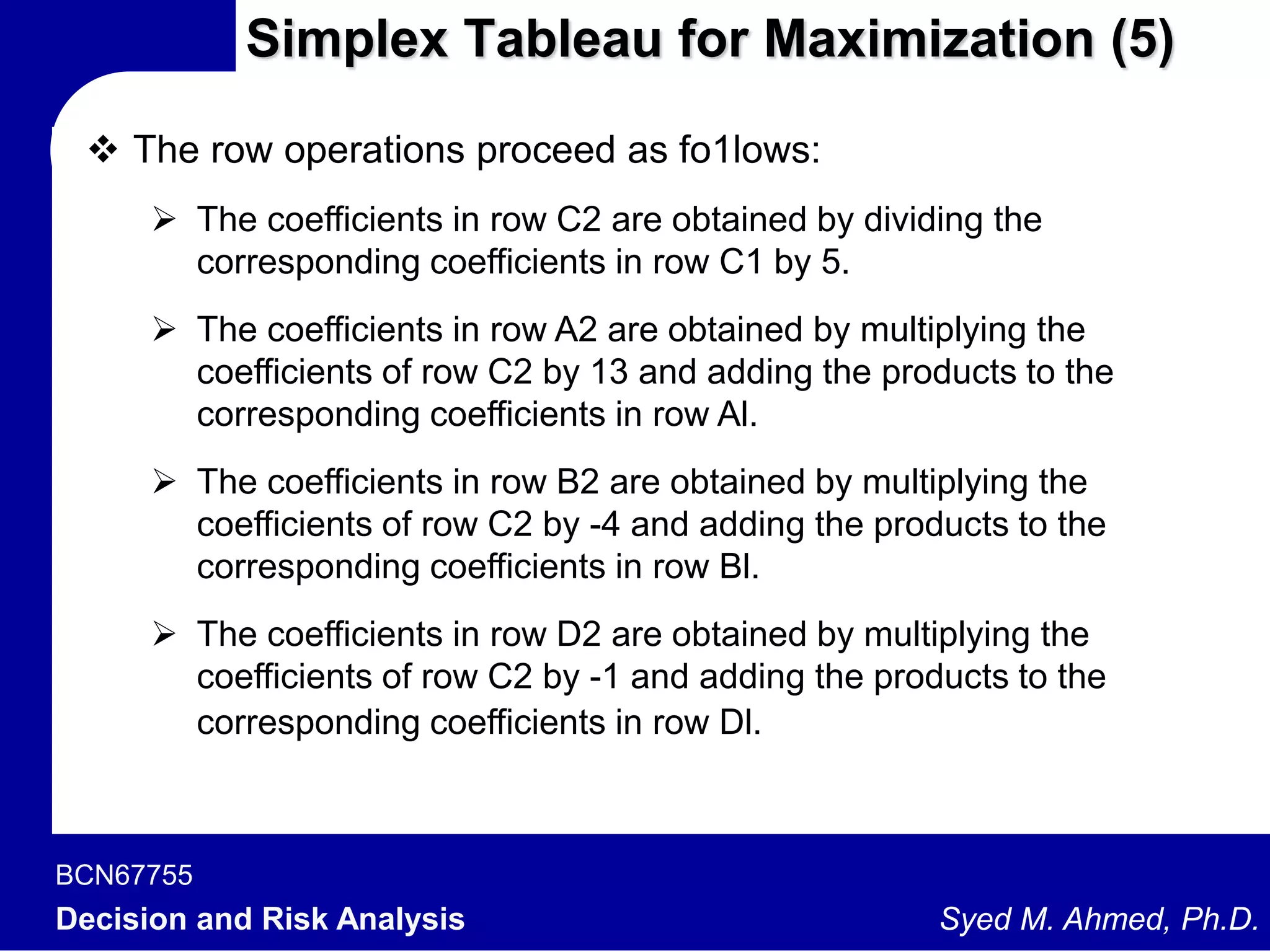 Simplex Tableau for Maximization (5)

❖ The row operations proceed as fo1lows:

➢ The coefficients in row C2 are obtained by dividing the corresponding coefficients in row C1 by 5.

➢ The coefficients in row A2 are obtained by multiplying the coefficients of row C2 by 13 and adding the products to the corresponding coefficients in row AI.

➢ The coefficients in row B2 are obtained by multiplying the coefficients of row C2 by -4 and adding the products to the corresponding coefficients in row BI.

➢ The coefficients in row D2 are obtained by multiplying the coefficients of row C2 by -1 and adding the products to the corresponding coefficients in row DI.

BCN67755
Decision and Risk Analysis
Syed M. Ahmed, Ph.D.